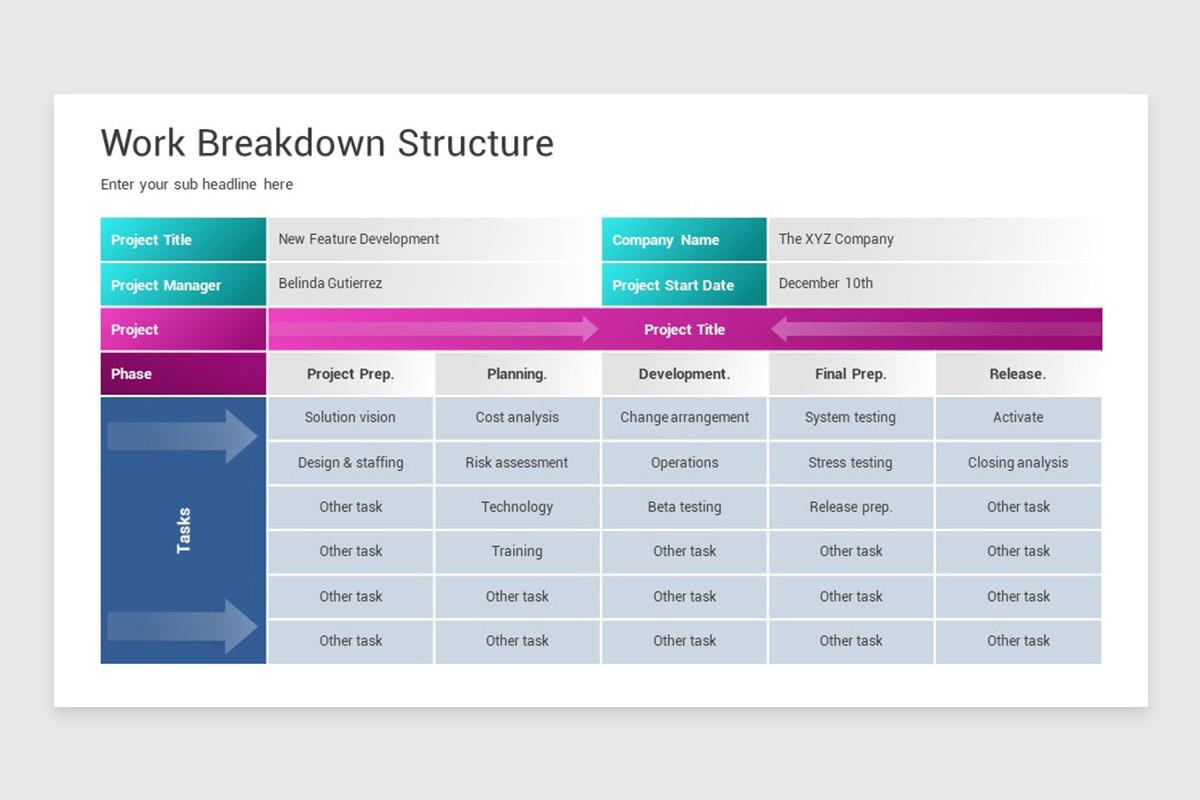 Work Breakdown Structure

Enter your sub headline here

| Project Title | New Feature Development | Company Name | The XYZ Company |
|---|---|---|---|
| Project Manager | Belinda Gutierrez | Project Start Date | December 10th |

| Project | Project Title | | | | |
|---|---|---|---|---|---|
| Phase | Project Prep. | Planning. | Development. | Final Prep. | Release. |
| Tasks | Solution vision | Cost analysis | Change arrangement | System testing | Activate |
| | Design & staffing | Risk assessment | Operations | Stress testing | Closing analysis |
| | Other task | Technology | Beta testing | Release prep. | Other task |
| | Other task | Training | Other task | Other task | Other task |
| | Other task | Other task | Other task | Other task | Other task |
| | Other task | Other task | Other task | Other task | Other task |